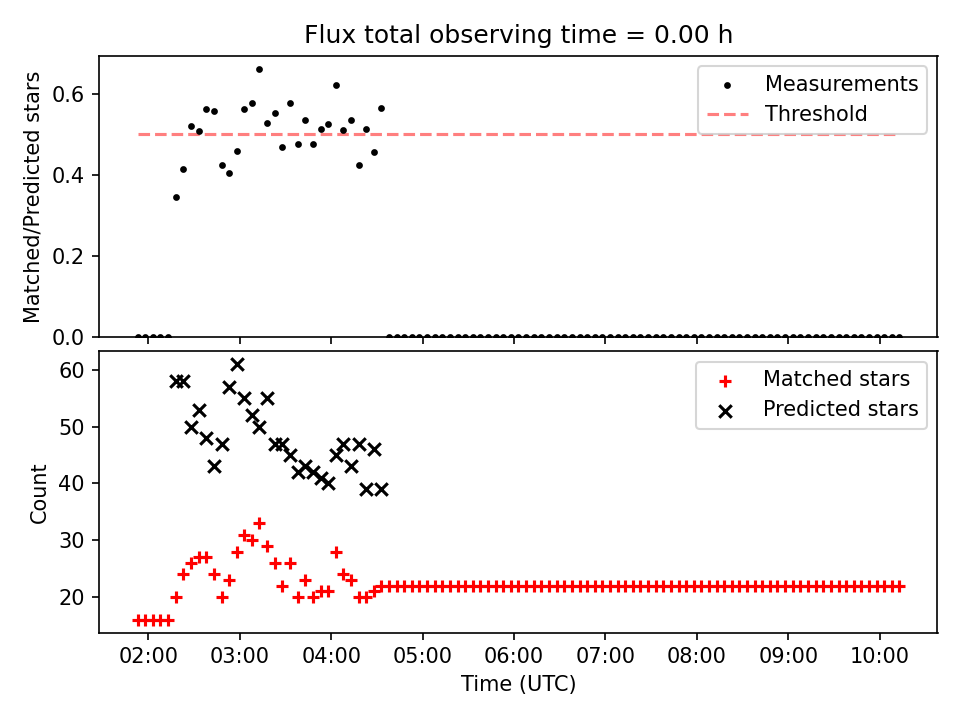 Flux total observing time = 0.00 h

Matched/Predicted stars

0.6
0.4
0.2
0.0

Measurements
Threshold

Count

60
50
40
30
20

Matched stars
Predicted stars

02:00 03:00 04:00 05:00 06:00 07:00 08:00 09:00 10:00

Time (UTC)